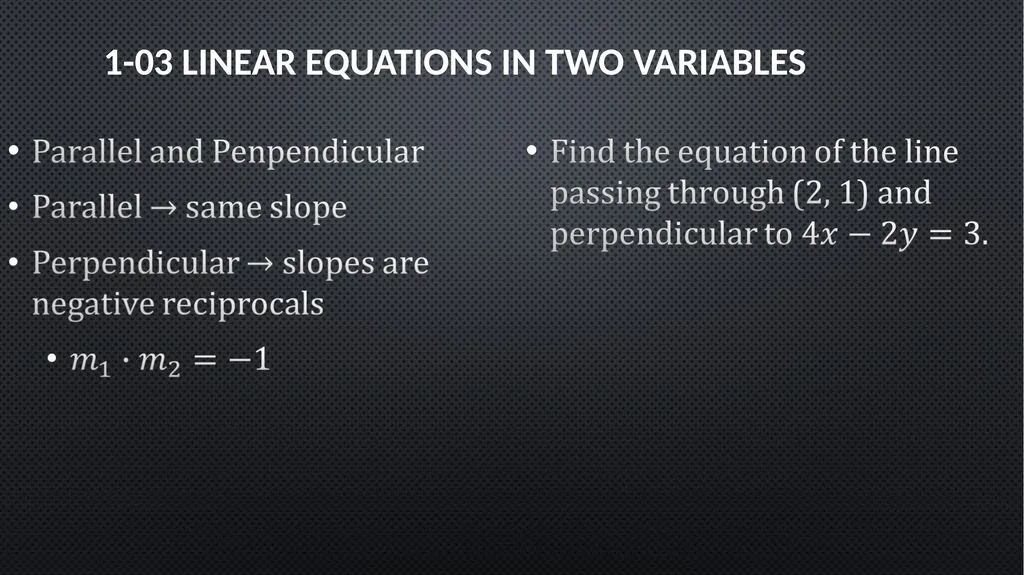 1-03 LINEAR EQUATIONS IN TWO VARIABLES

• Parallel and Penpendicular
• Parallel → same slope
• Perpendicular → slopes are negative reciprocals
  • $m_1 \cdot m_2 = -1$

• Find the equation of the line passing through (2, 1) and perpendicular to $4x - 2y = 3$.